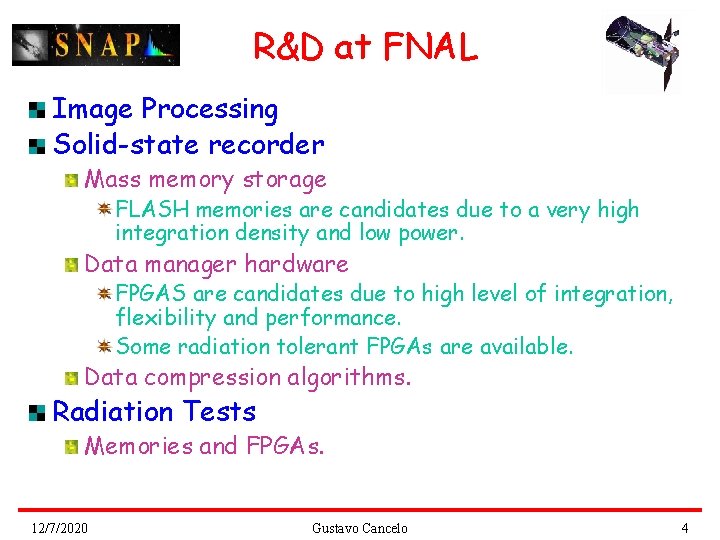 SNAP

R&D at FNAL

Image Processing

Solid-state recorder

Mass memory storage

FLASH memories are candidates due to a very high integration density and low power.

Data manager hardware

FPGAS are candidates due to high level of integration, flexibility and performance.

Some radiation tolerant FPGAs are available.

Data compression algorithms.

Radiation Tests

Memories and FPGAs.

12/7/2020 Gustavo Cancelo 4